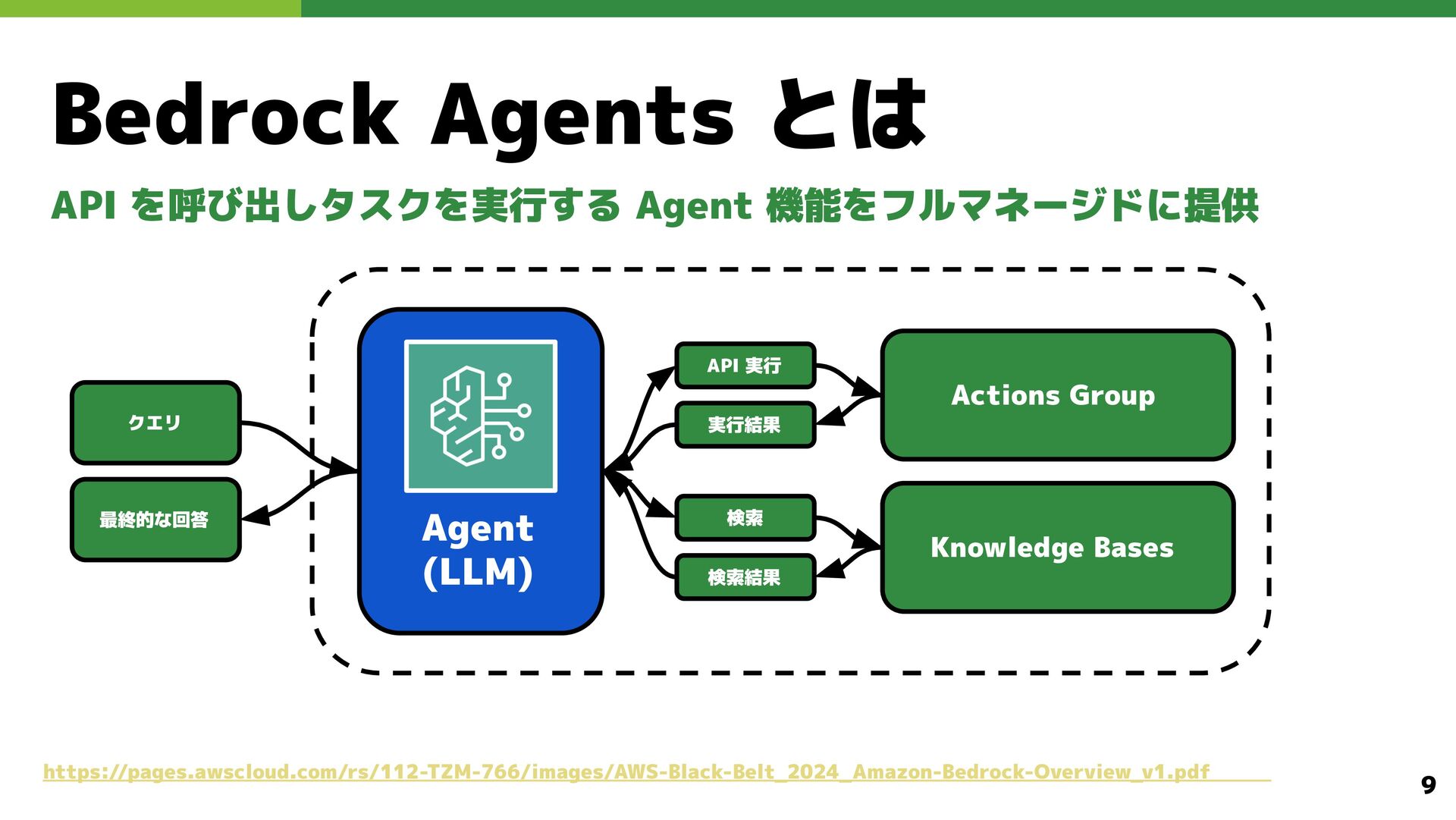 Bedrock Agents とは

API を呼び出しタスクを実行する Agent 機能をフルマネージドに提供

クエリ

最終的な回答

Agent (LLM)

API 実行

実行結果

検索

検索結果

Actions Group

Knowledge Bases

https://pages.awscloud.com/rs/112-TZM-766/images/AWS-Black-Belt_2024_Amazon-Bedrock-Overview_v1.pdf

9